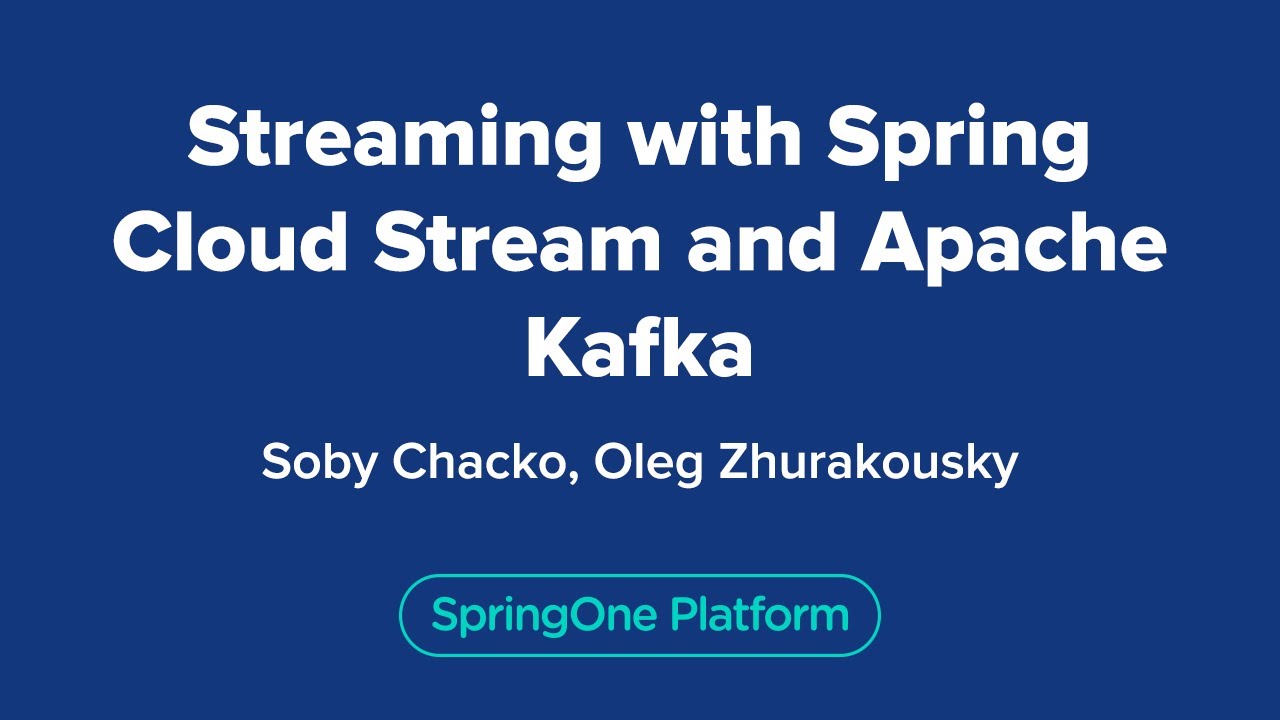 Streaming with Spring Cloud Stream and Apache Kafka

Soby Chacko, Oleg Zhurakousky

SpringOne Platform